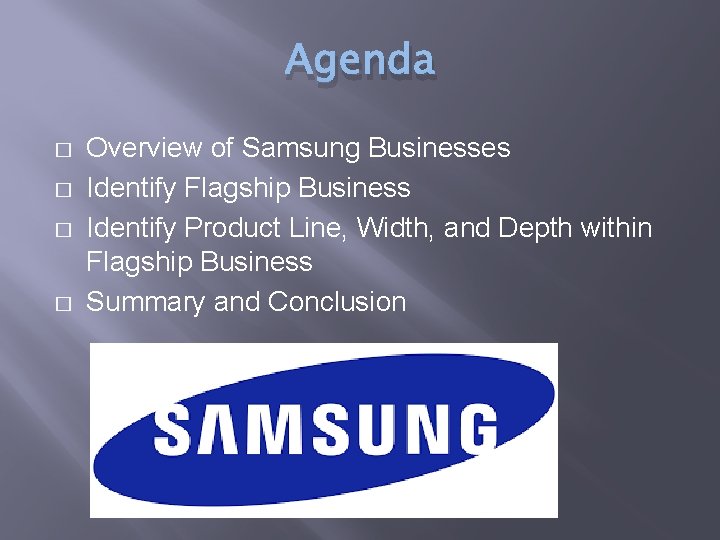 Agenda

□ Overview of Samsung Businesses
□ Identify Flagship Business
□ Identify Product Line, Width, and Depth within Flagship Business
□ Summary and Conclusion

SAMSUNG